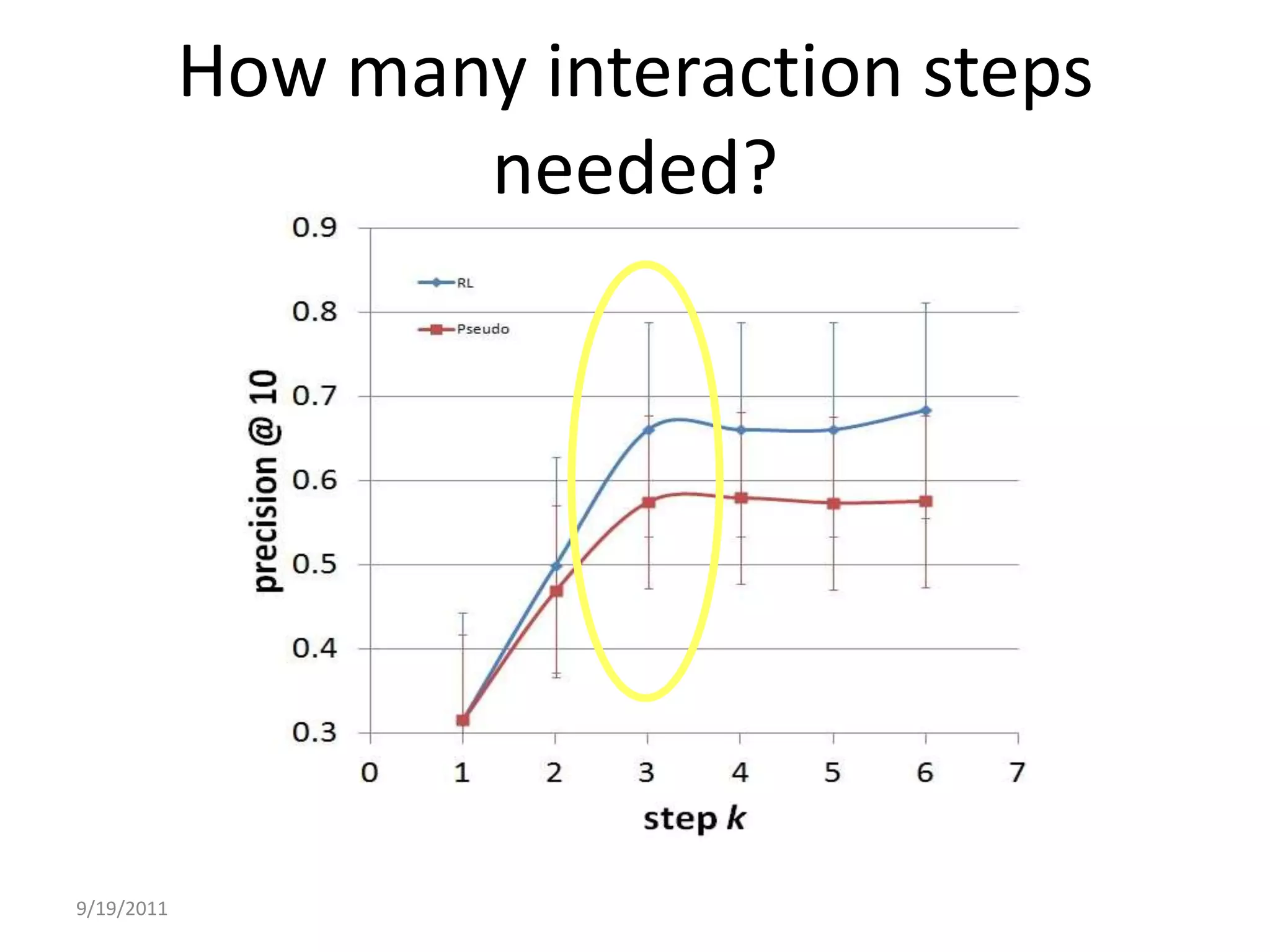 How many interaction steps needed?

0.9
0.8
0.7
0.6
0.5
0.4
0.3

RL
Pseudo

precision @ 10

0 1 2 3 4 5 6 7

step $k$

9/19/2011